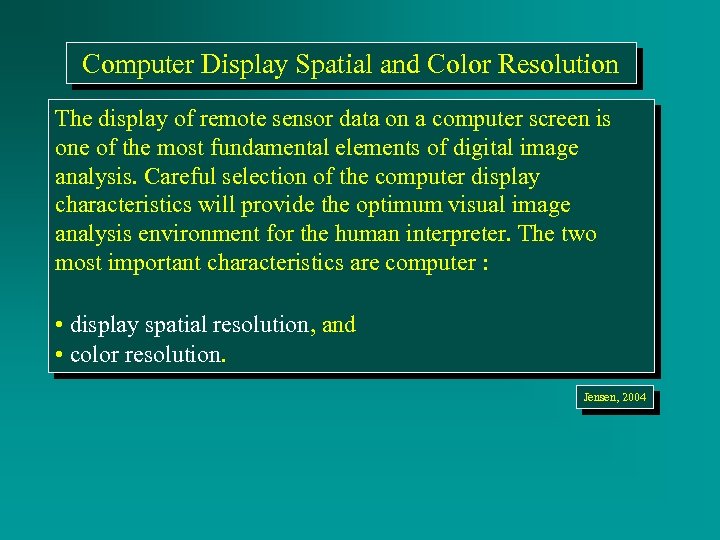 Computer Display Spatial and Color Resolution

The display of remote sensor data on a computer screen is one of the most fundamental elements of digital image analysis. Careful selection of the computer display characteristics will provide the optimum visual image analysis environment for the human interpreter. The two most important characteristics are computer :

• display spatial resolution, and
• color resolution.

Jensen, 2004